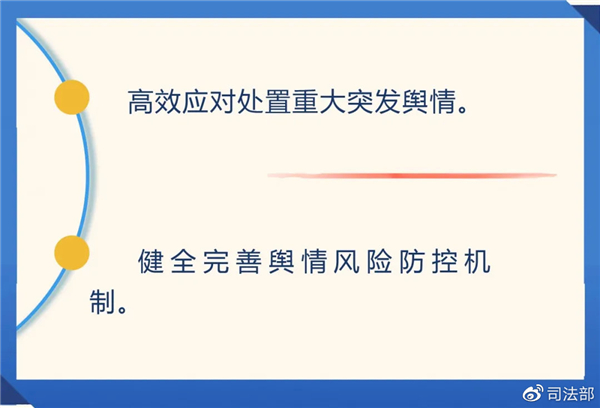 高效应对处置重大突发舆情。

健全完善舆情风险防控机制。

司法部